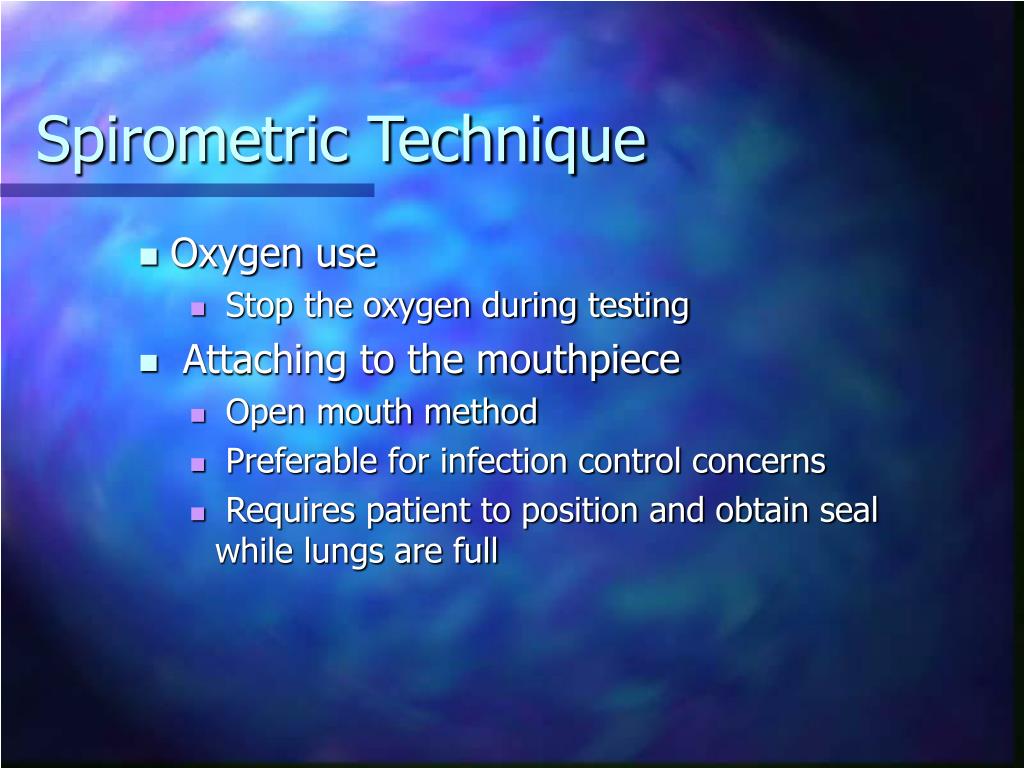 Spirometric Technique

- Oxygen use
  - Stop the oxygen during testing
- Attaching to the mouthpiece
  - Open mouth method
  - Preferable for infection control concerns
  - Requires patient to position and obtain seal while lungs are full